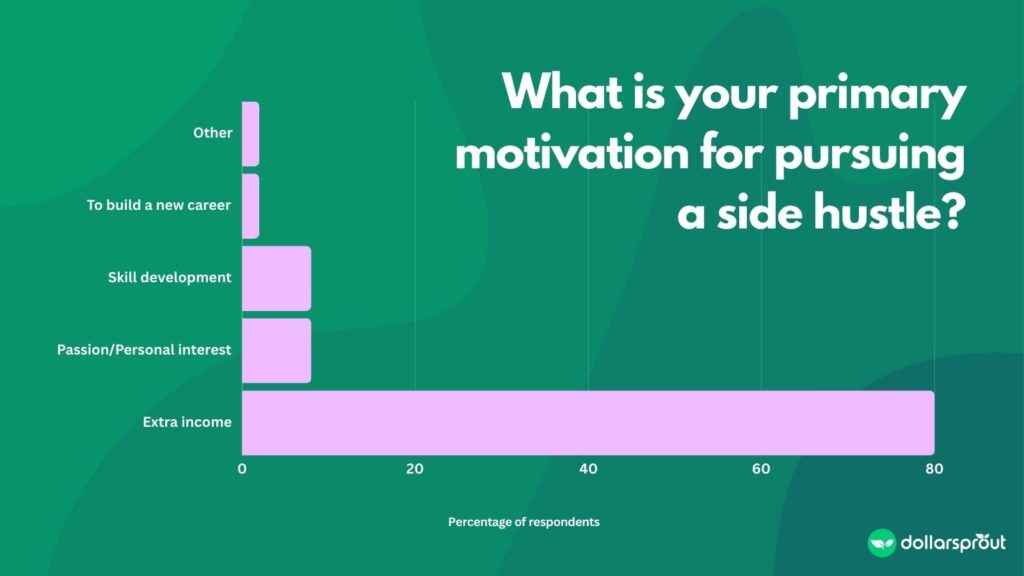 What is your primary motivation for pursuing a side hustle?

Other

To build a new career

Skill development

Passion/Personal interest

Extra income

0
20
40
60
80

Percentage of respondents

dollarsprout